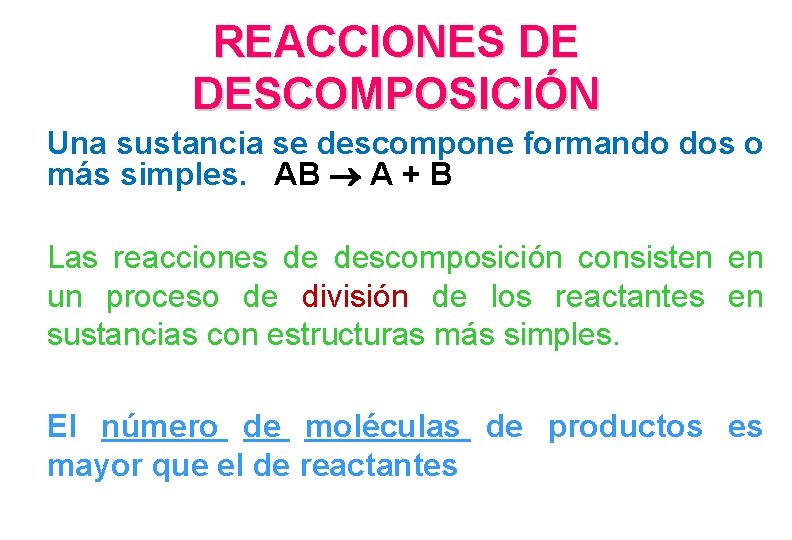 REACCIONES DE DESCOMPOSICIÓN

Una sustancia se descompone formando dos o más simples. $AB \rightarrow A + B$

Las reacciones de descomposición consisten en un proceso de división de los reactantes en sustancias con estructuras más simples.

El número de moléculas de productos es mayor que el de reactantes